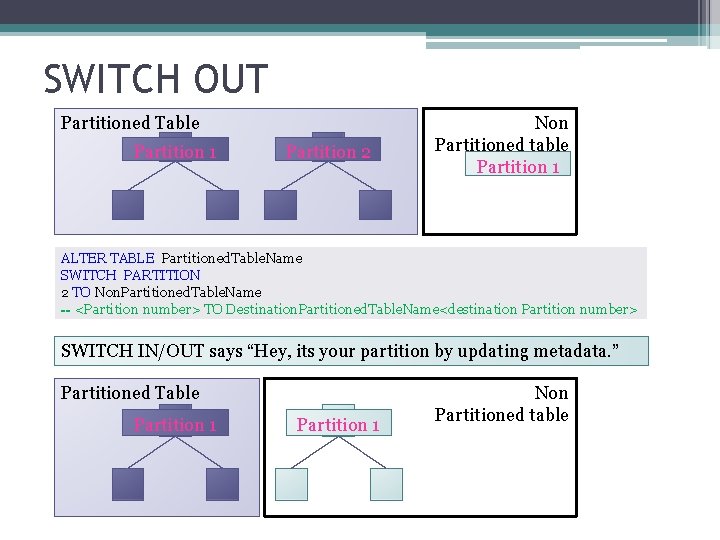 SWITCH OUT

Partitioned Table

Partition 1

Partition 2

Non Partitioned table

Partition 1

ALTER TABLE PartitionedTableName
SWITCH PARTITION
2 TO NonPartitionedTableName
-- <Partition number> TO DestinationPartitionedTableName<destination Partition number>

SWITCH IN/OUT says “Hey, its your partition by updating metadata.”

Partitioned Table

Partition 1

Partition 1

Non Partitioned table